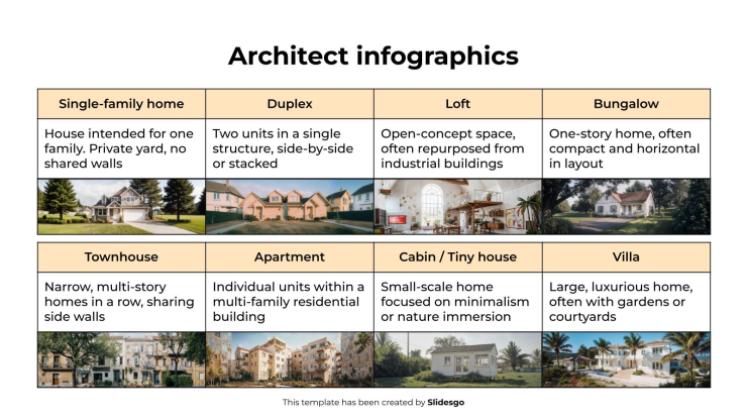 Architect infographics

| Single-family home | Duplex | Loft | Bungalow |
|---|---|---|---|
| House intended for one family. Private yard, no shared walls | Two units in a single structure, side-by-side or stacked | Open-concept space, often repurposed from industrial buildings | One-story home, often compact and horizontal in layout |

| Townhouse | Apartment | Cabin / Tiny house | Villa |
|---|---|---|---|
| Narrow, multi-story homes in a row, sharing side walls | Individual units within a multi-family residential building | Small-scale home focused on minimalism or nature immersion | Large, luxurious home, often with gardens or courtyards |

This template has been created by Slidesgo